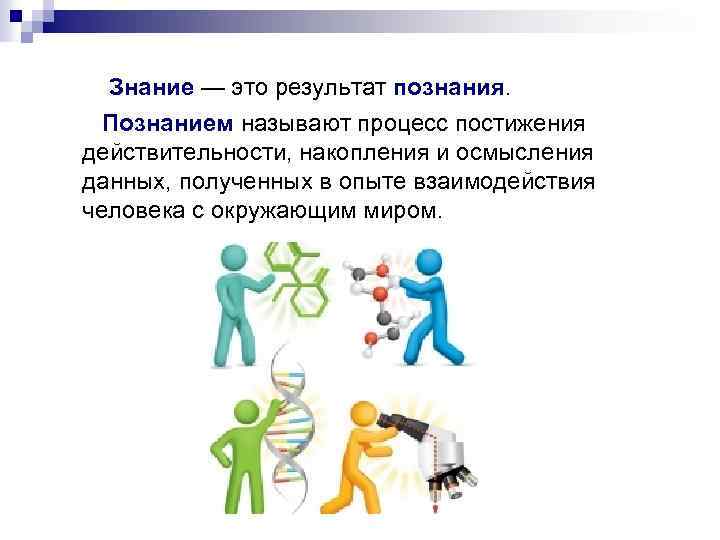 Знание — это результат познания.

Познанием называют процесс постижения действительности, накопления и осмысления данных, полученных в опыте взаимодействия человека с окружающим миром.